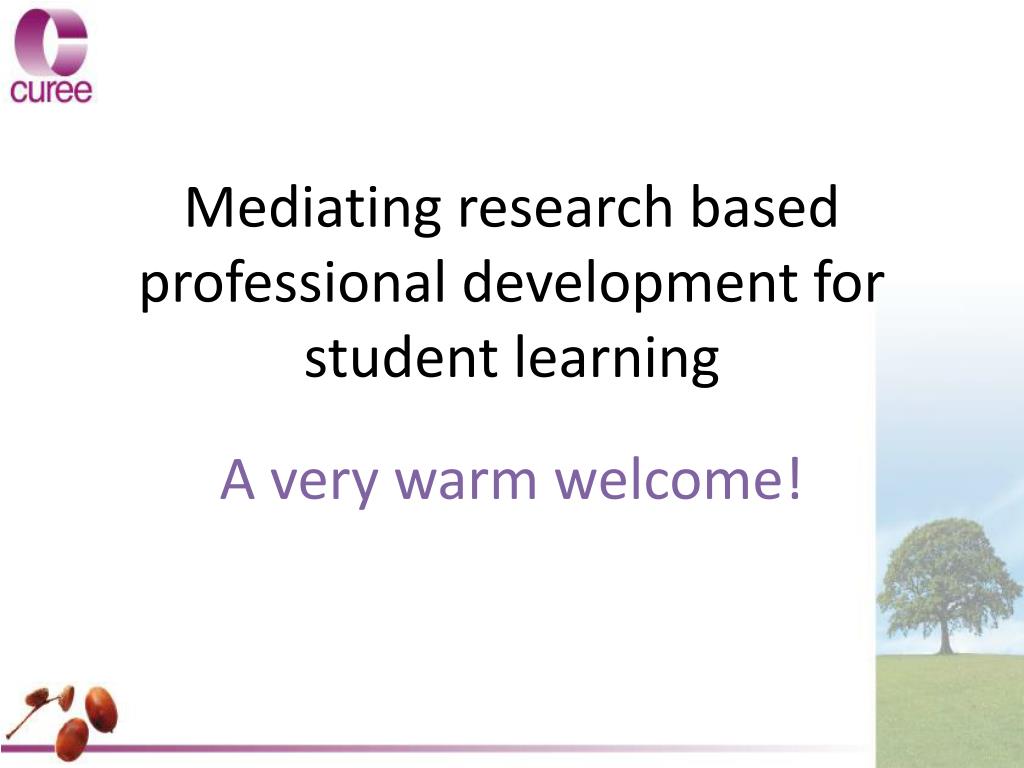 curee

Mediating research based professional development for student learning

A very warm welcome!